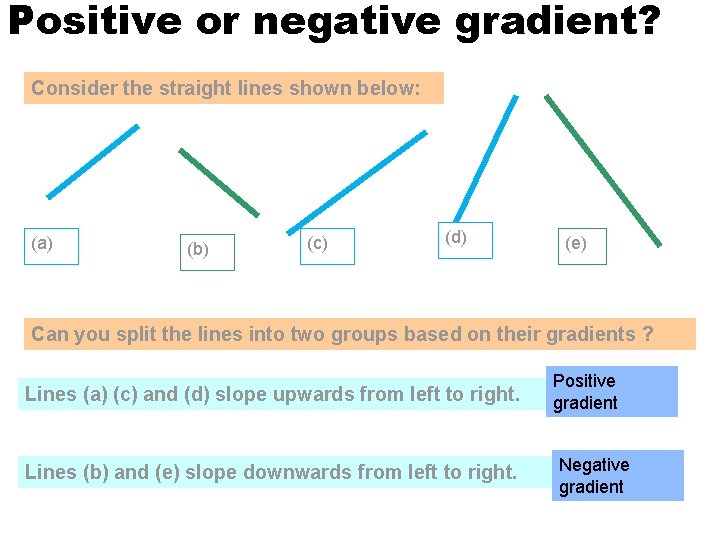 Positive or negative gradient?

Consider the straight lines shown below:

(a)

(b)

(c)

(d)

(e)

Can you split the lines into two groups based on their gradients ?

Lines (a) (c) and (d) slope upwards from left to right.

Positive gradient

Lines (b) and (e) slope downwards from left to right.

Negative gradient